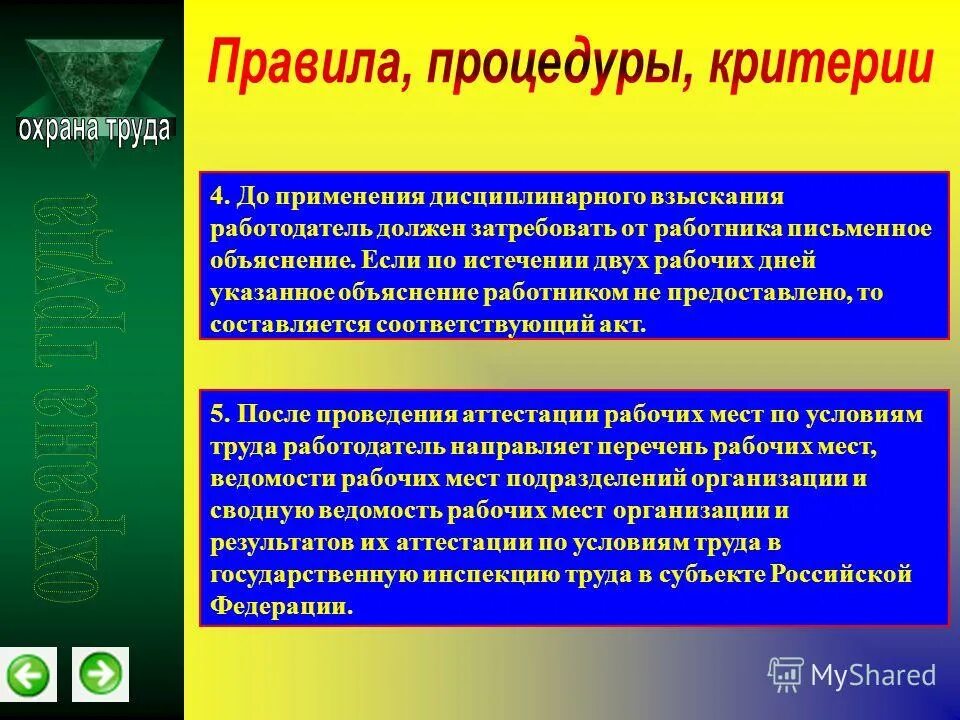 охрана труда

охрана труда

Правила, процедуры, критерии

4. До применения дисциплинарного взыскания работодатель должен затребовать от работника письменное объяснение. Если по истечении двух рабочих дней указанное объяснение работником не предоставлено, то составляется соответствующий акт.

5. После проведения аттестации рабочих мест по условиям труда работодатель направляет перечень рабочих мест, ведомости рабочих мест подразделений организации и сводную ведомость рабочих мест организации и результатов их аттестации по условиям труда в государственную инспекцию труда в субъекте Российской Федерации.

MyShared